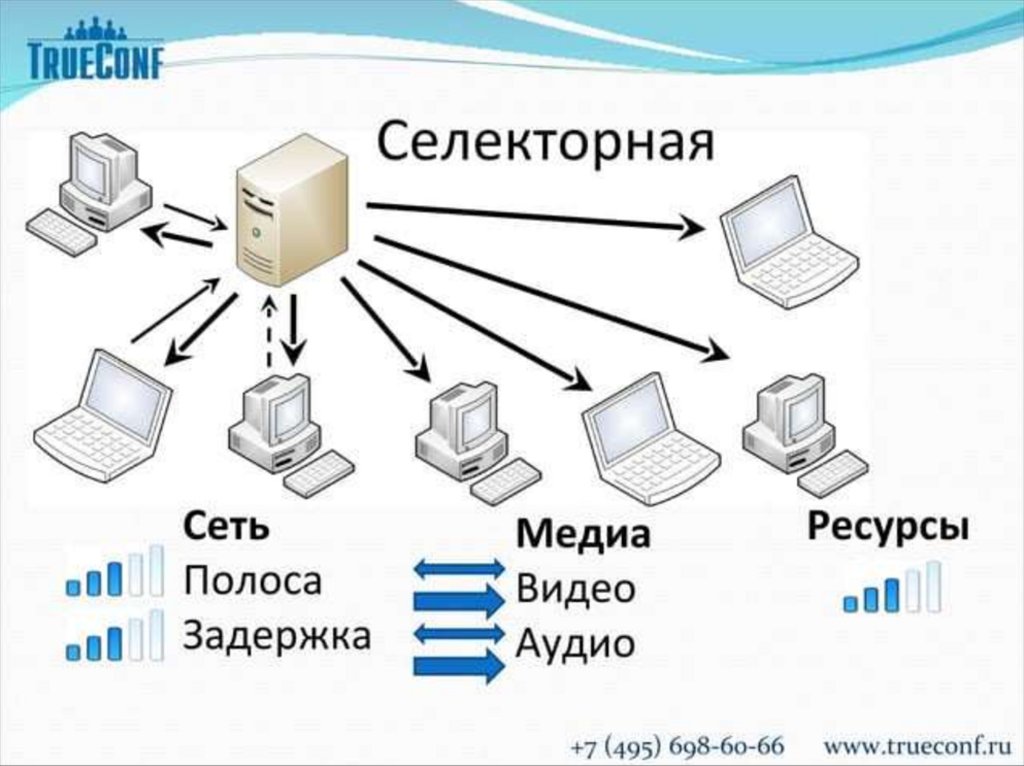 TRUECONF

Селекторная

Сеть
Полоса
Задержка

Медиа
Видео
Аудио

Ресурсы

+7 (495) 698-60-66 www.trueconf.ru